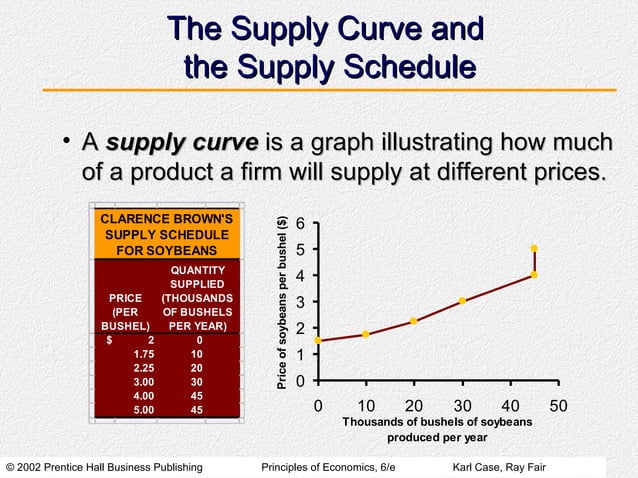 The Supply Curve and the Supply Schedule

• A ***supply curve*** is a graph illustrating how much of a product a firm will supply at different prices.

CLARENCE BROWN'S SUPPLY SCHEDULE FOR SOYBEANS

| PRICE (PER BUSHEL) | QUANTITY SUPPLIED (THOUSANDS OF BUSHELS PER YEAR) |
|---|---|
| $ 2 | 0 |
| 1.75 | 10 |
| 2.25 | 20 |
| 3.00 | 30 |
| 4.00 | 45 |
| 5.00 | 45 |

Price of soybeans per bushel ($)
6
5
4
3
2
1
0
0 10 20 30 40 50
Thousands of bushels of soybeans produced per year

© 2002 Prentice Hall Business Publishing Principles of Economics, 6/e Karl Case, Ray Fair